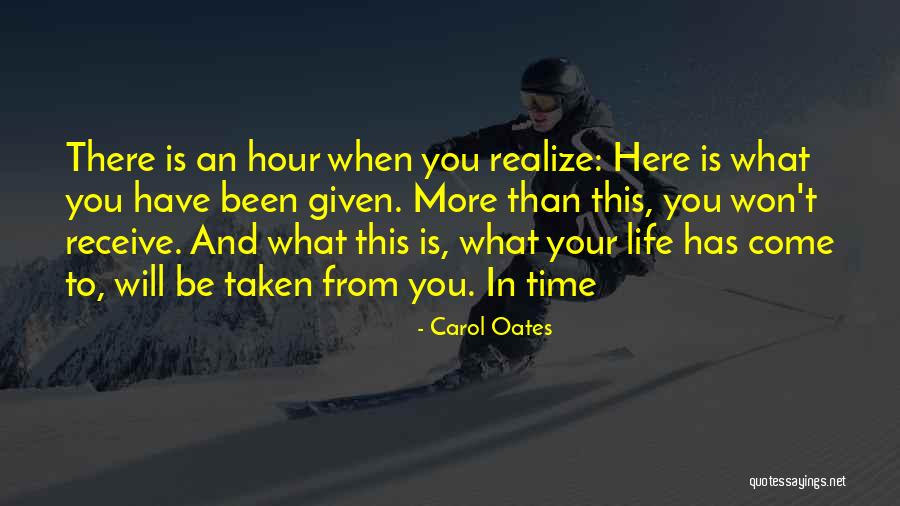 There is an hour when you realize: Here is what you have been given. More than this, you won't receive. And what this is, what your life has come to, will be taken from you. In time

- Carol Oates

quotessayings.net